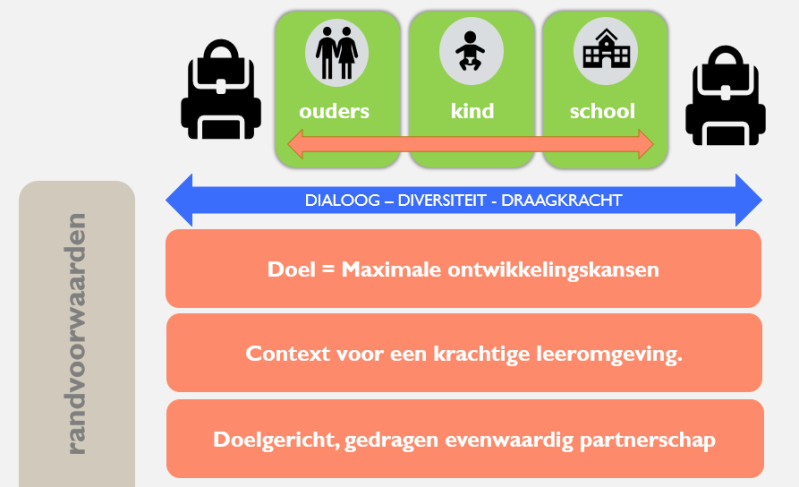 ouders

kind

school

DIALOOG – DIVERSITEIT - DRAAGKRACHT

randvoorwaarden

Doel = Maximale ontwikkelingskansen

Context voor een krachtige leeromgeving.

Doelgericht, gedragen evenwaardig partnerschap